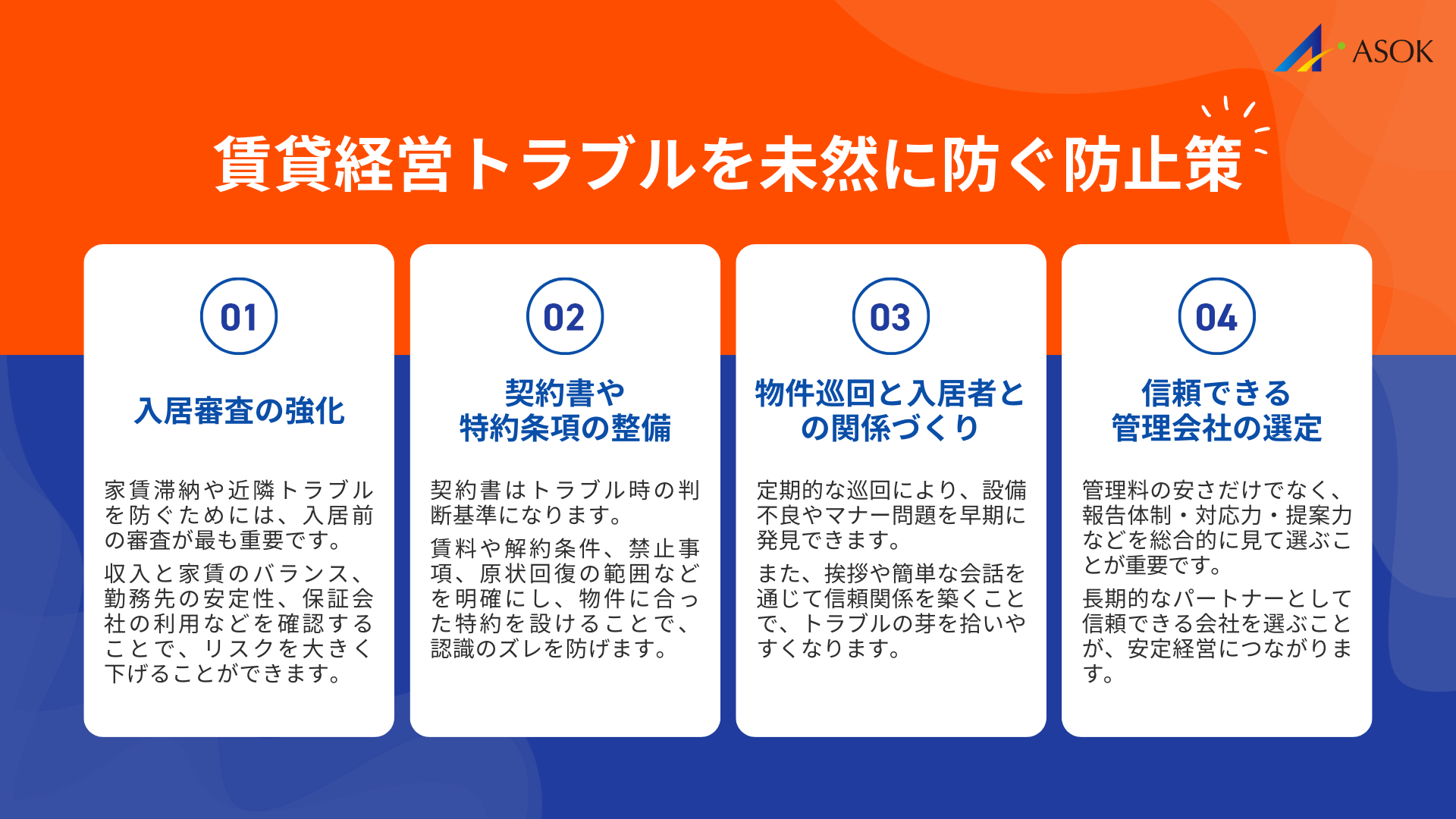 ASOK

賃貸経営トラブルを未然に防ぐ防止策

01

入居審査の強化

家賃滞納や近隣トラブルを防ぐためには、入居前の審査が最も重要です。

収入と家賃のバランス、勤務先の安定性、保証会社の利用などを確認することで、リスクを大きく下げることができます。

02

契約書や特約条項の整備

契約書はトラブル時の判断基準になります。

賃料や解約条件、禁止事項、原状回復の範囲などを明確にし、物件に合った特約を設けることで、認識のズレを防げます。

03

物件巡回と入居者との関係づくり

定期的な巡回により、設備不良やマナー問題を早期に発見できます。

また、挨拶や簡単な会話を通じて信頼関係を築くことで、トラブルの芽を拾いやすくなります。

04

信頼できる管理会社の選定

管理料の安さだけでなく、報告体制・対応力・提案力などを総合的に見て選ぶことが重要です。

長期的なパートナーとして信頼できる会社を選ぶことが、安定経営につながります。